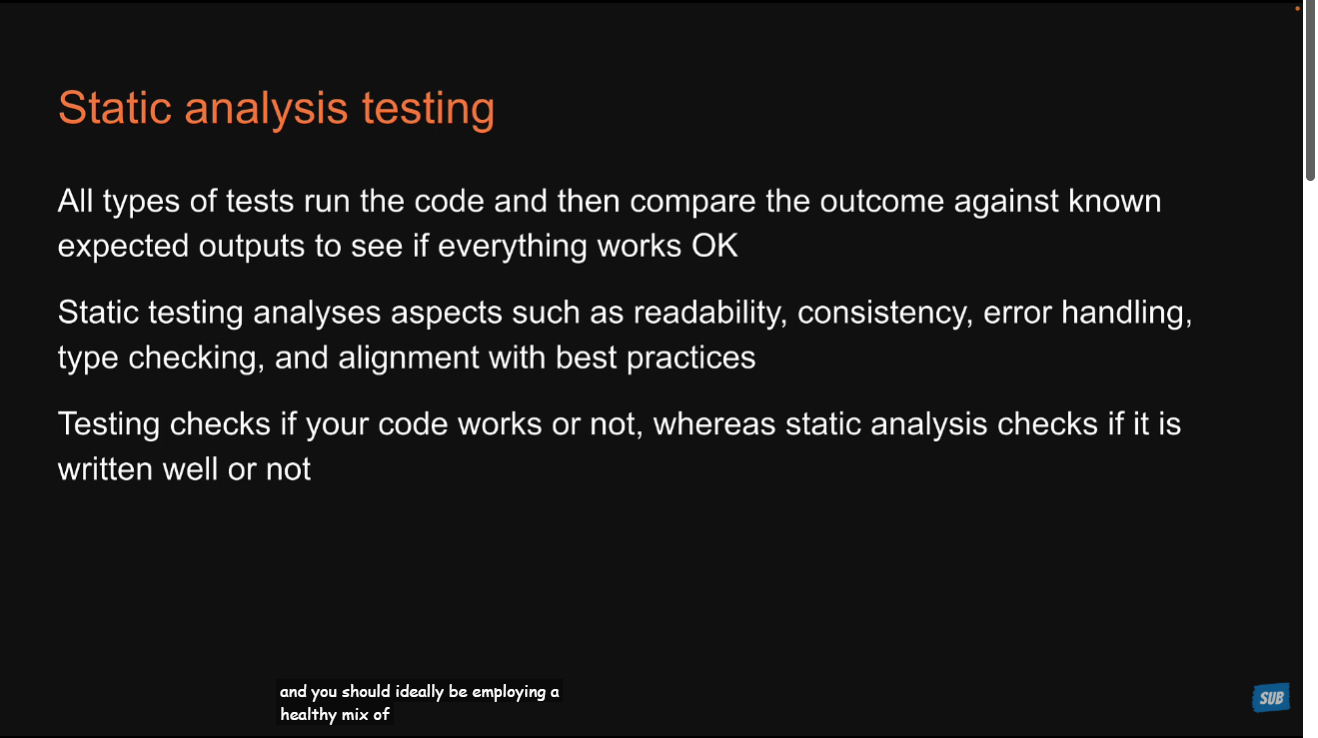 Static analysis testing

All types of tests run the code and then compare the outcome against known expected outputs to see if everything works OK

Static testing analyses aspects such as readability, consistency, error handling, type checking, and alignment with best practices

Testing checks if your code works or not, whereas static analysis checks if it is written well or not

and you should ideally be employing a healthy mix of

SUB